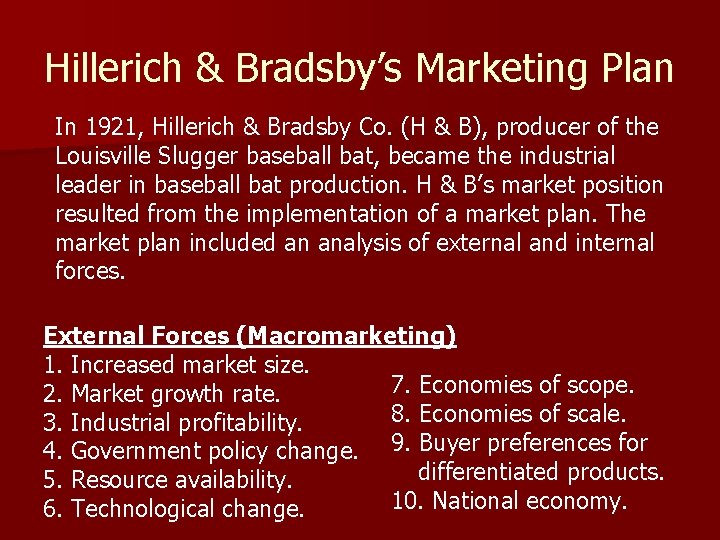 Hillerich & Bradsby's Marketing Plan

In 1921, Hillerich & Bradsby Co. (H & B), producer of the Louisville Slugger baseball bat, became the industrial leader in baseball bat production. H & B's market position resulted from the implementation of a market plan. The market plan included an analysis of external and internal forces.

External Forces (Macromarketing)
1. Increased market size.
2. Market growth rate.
3. Industrial profitability.
4. Government policy change.
5. Resource availability.
6. Technological change.

7. Economies of scope.
8. Economies of scale.
9. Buyer preferences for differentiated products.
10. National economy.